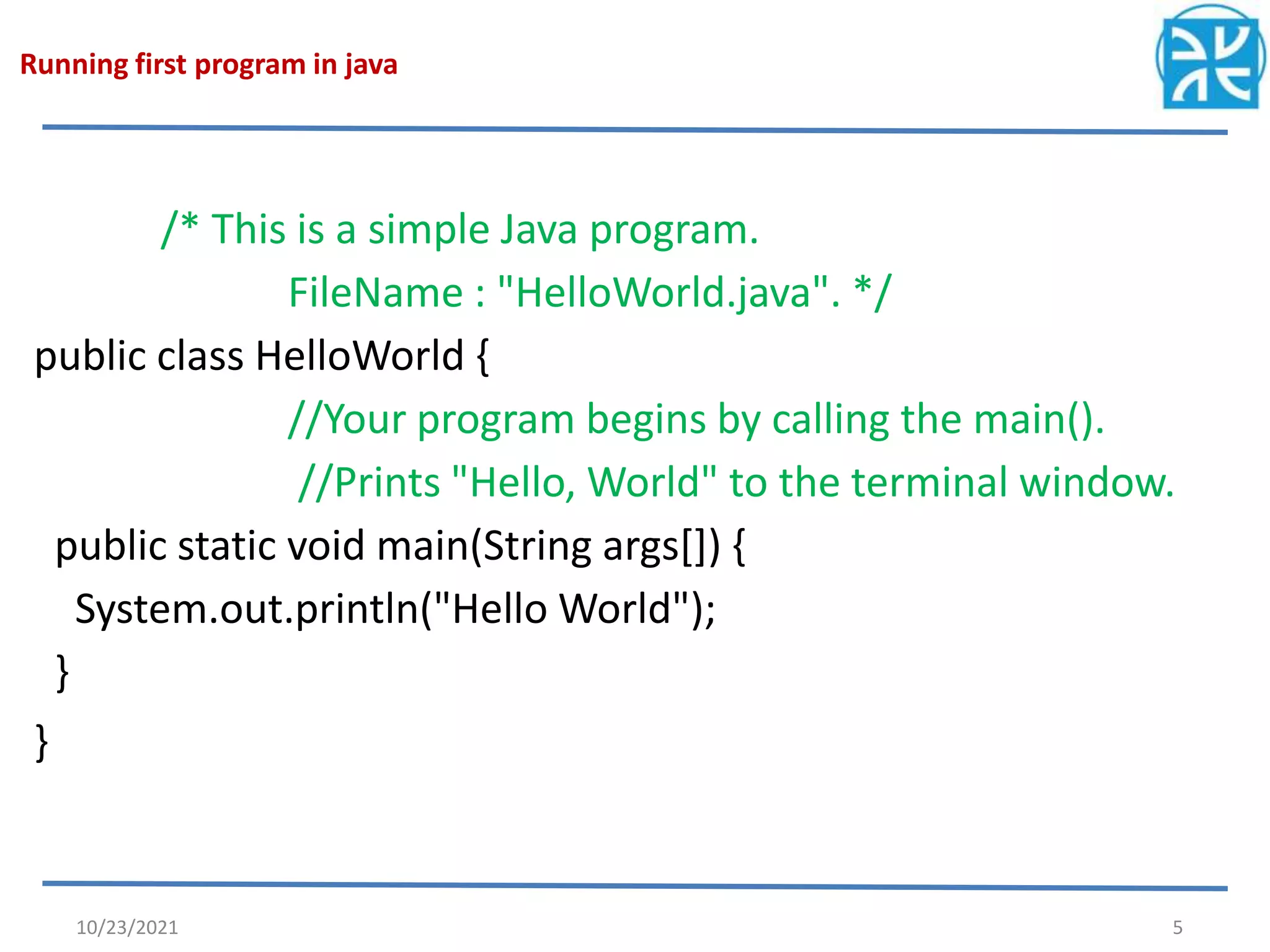 Running first program in java

/* This is a simple Java program.
FileName : "HelloWorld.java". */
public class HelloWorld {
//Your program begins by calling the main().
//Prints "Hello, World" to the terminal window.
public static void main(String args[]) {
System.out.println("Hello World");
}
}

10/23/2021

5